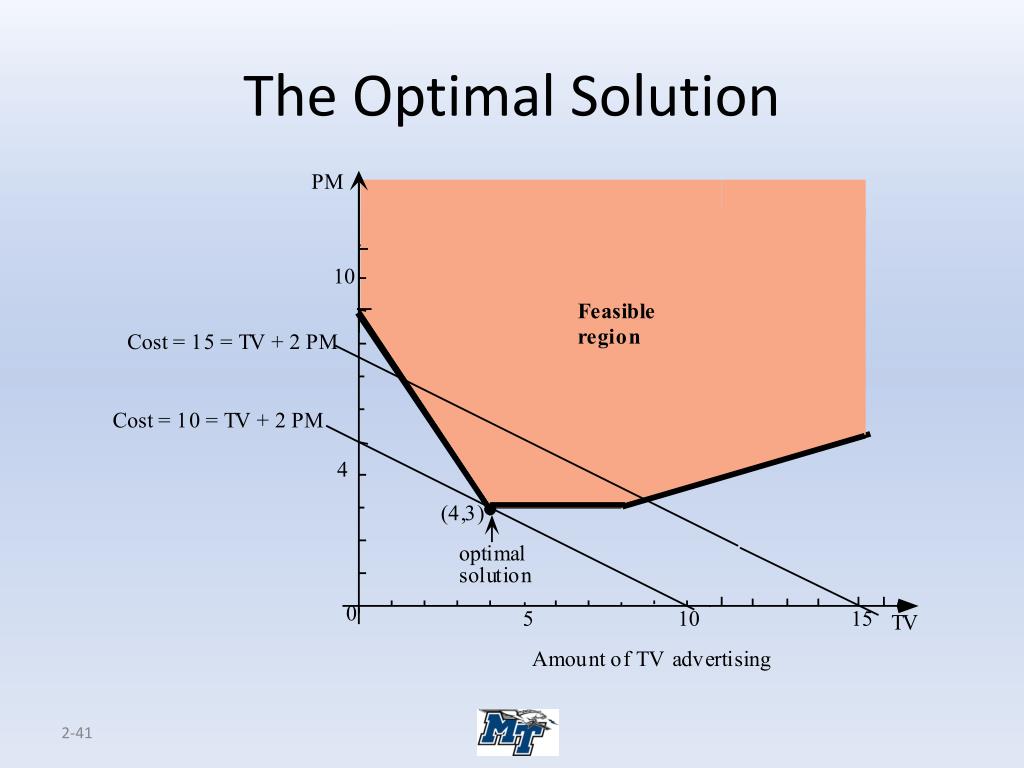 The Optimal Solution

PM

10

Feasible region

Cost = 15 = TV + 2 PM

Cost = 10 = TV + 2 PM

4

(4,3)

optimal solution

0

5

10

15

TV

Amount of TV advertising

2-41

MT